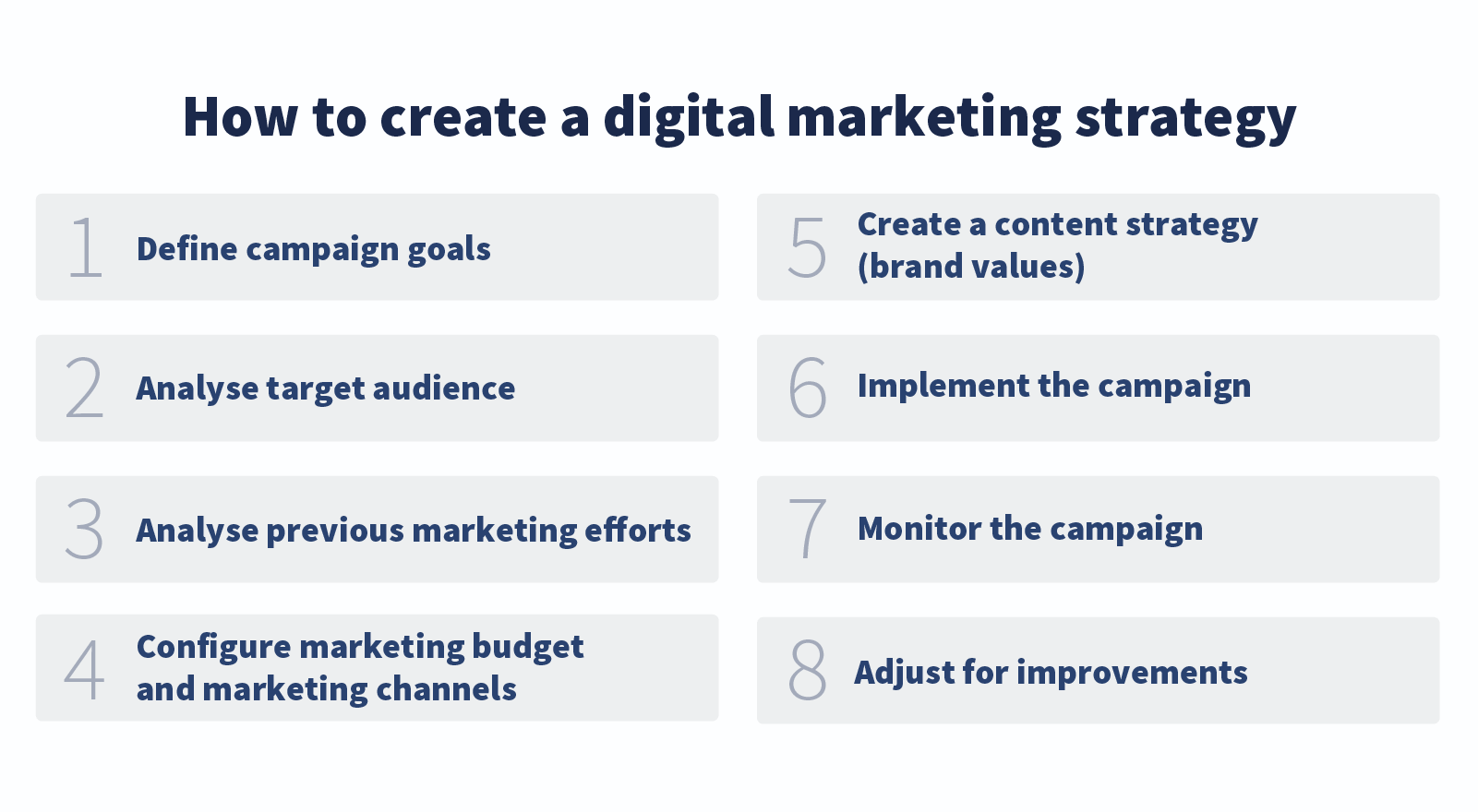 How to create a digital marketing strategy

1 Define campaign goals

2 Analyse target audience

3 Analyse previous marketing efforts

4 Configure marketing budget and marketing channels

5 Create a content strategy (brand values)

6 Implement the campaign

7 Monitor the campaign

8 Adjust for improvements